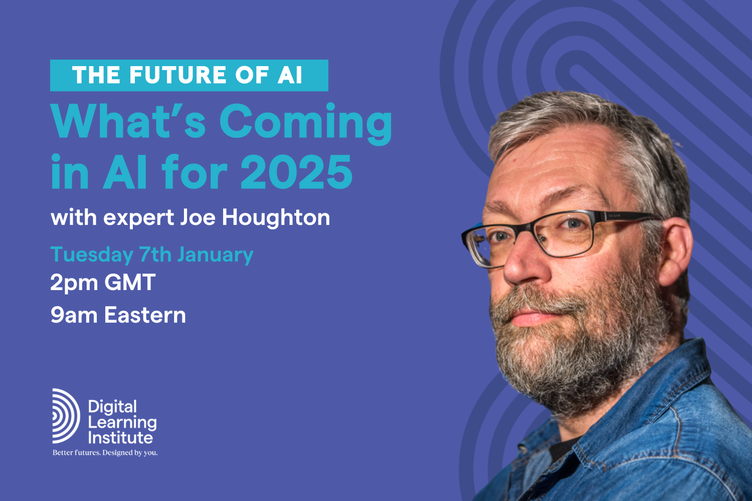 THE FUTURE OF AI

What's Coming in AI for 2025

with expert Joe Houghton

Tuesday 7th January

2pm GMT

9am Eastern

Digital Learning Institute

Better futures. Designed by you.